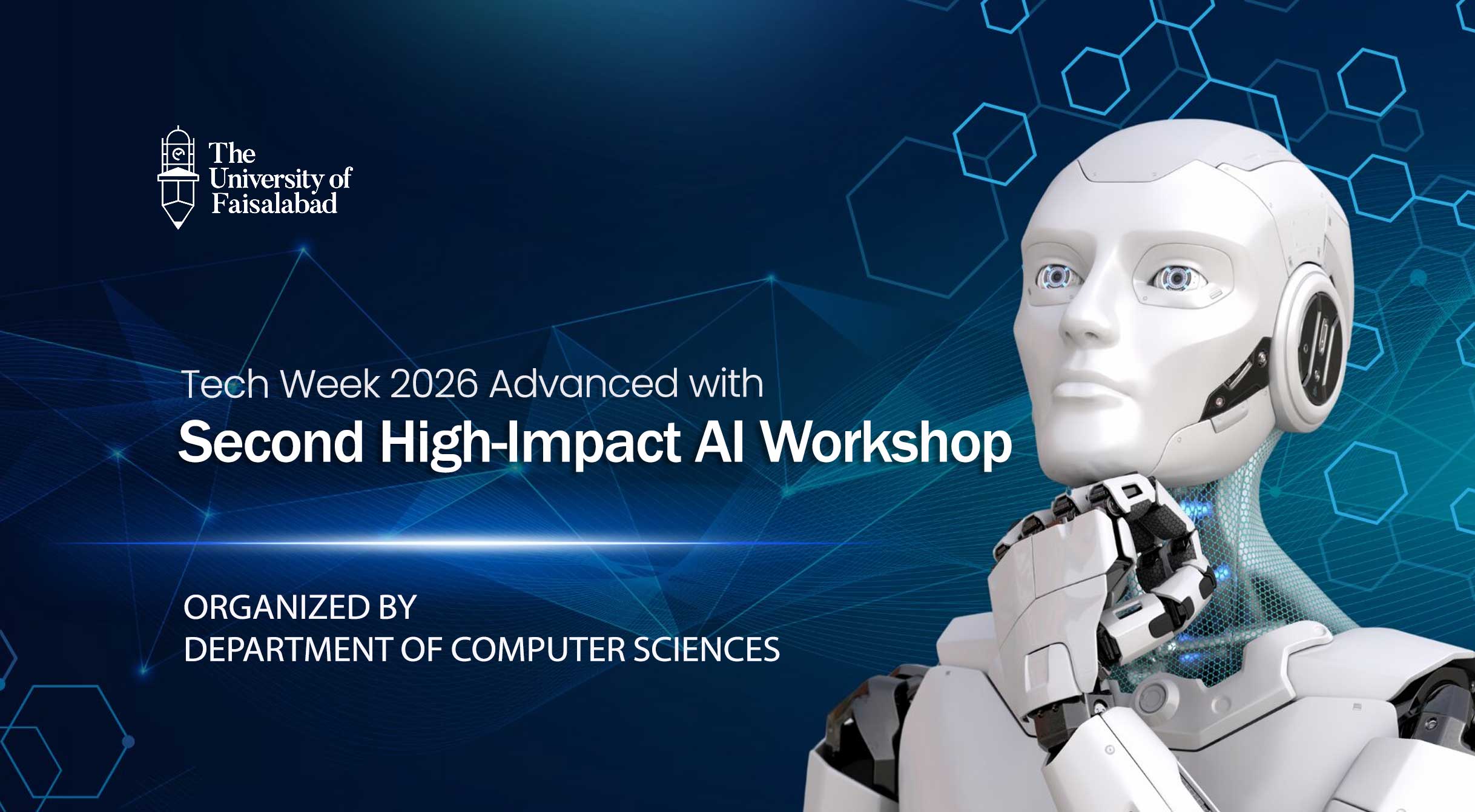 The University of Faisalabad

Tech Week 2026 Advanced with
Second High-Impact AI Workshop

ORGANIZED BY
DEPARTMENT OF COMPUTER SCIENCES